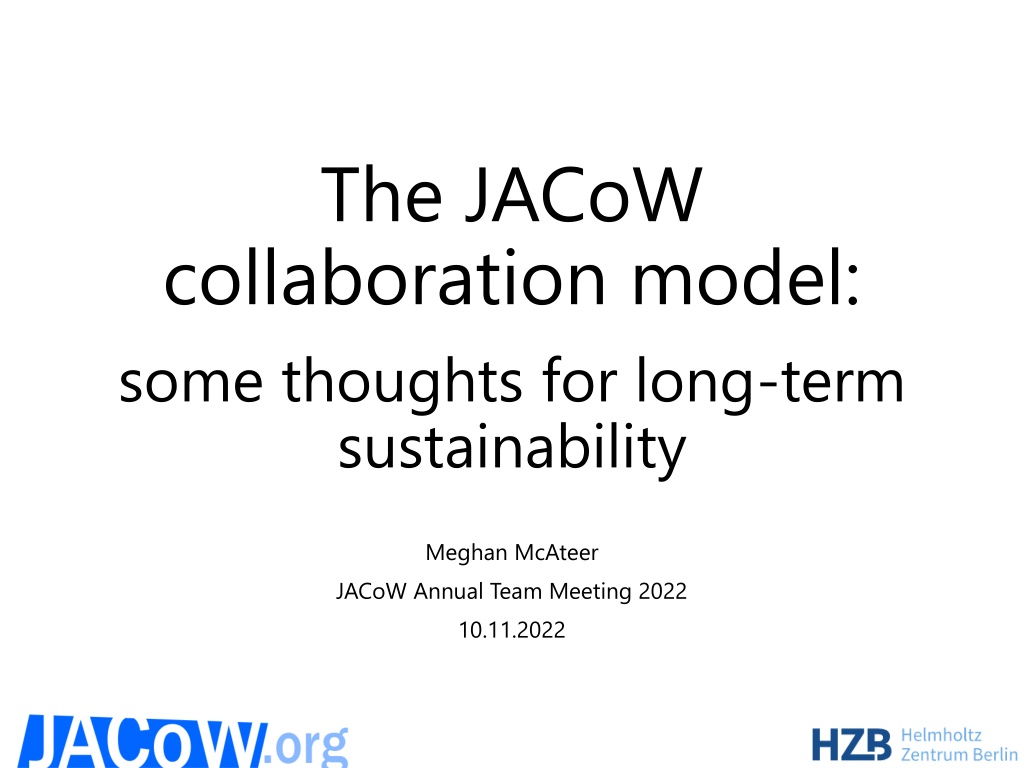 The JACoW collaboration model:

some thoughts for long-term sustainability

Meghan McAteer

JACoW Annual Team Meeting 2022

10.11.2022

JACoW.org

HZB Helmholtz Zentrum Berlin